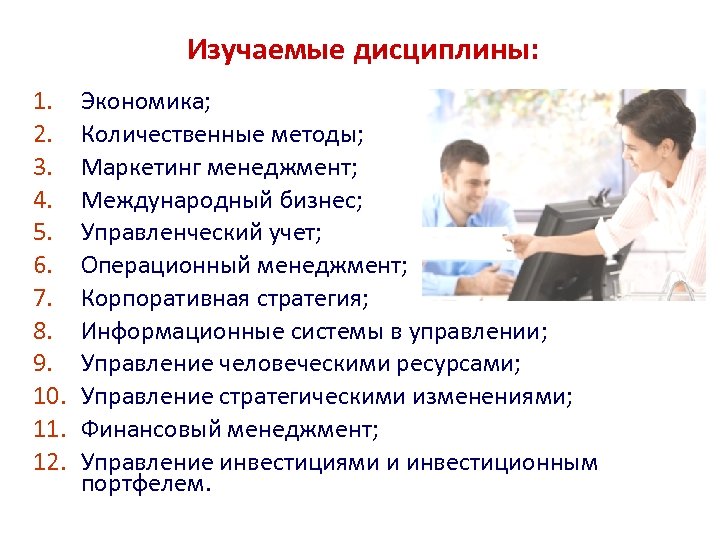 Изучаемые дисциплины:

1. Экономика;
2. Количественные методы;
3. Маркетинг менеджмент;
4. Международный бизнес;
5. Управленческий учет;
6. Операционный менеджмент;
7. Корпоративная стратегия;
8. Информационные системы в управлении;
9. Управление человеческими ресурсами;
10. Управление стратегическими изменениями;
11. Финансовый менеджмент;
12. Управление инвестициями и инвестиционным портфелем.